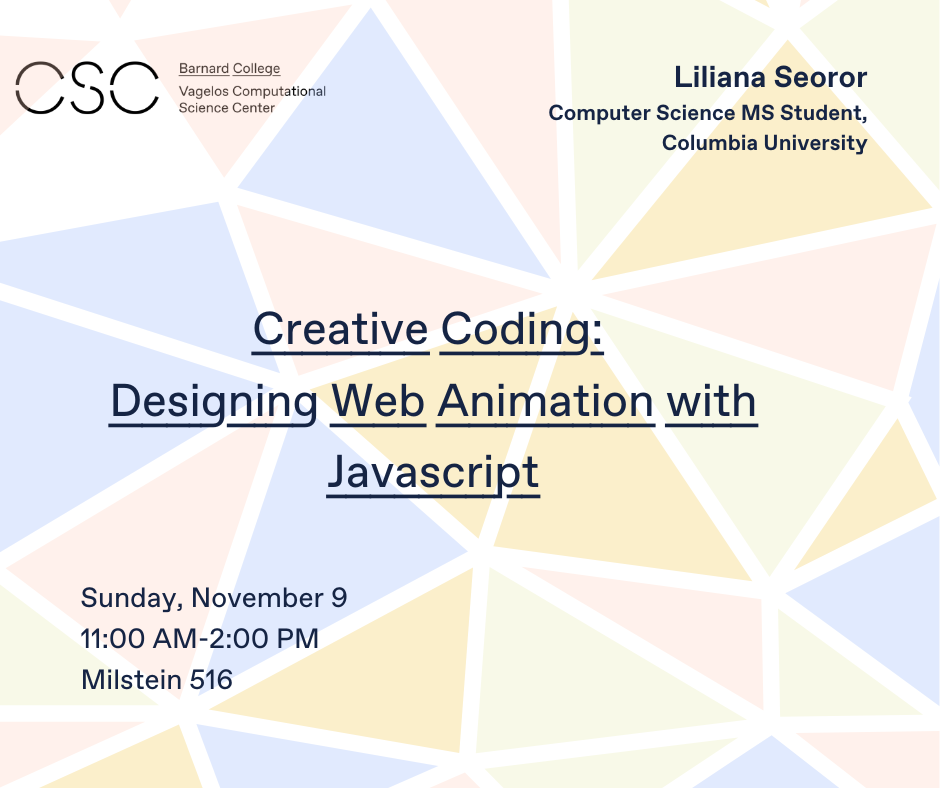 CSC Barnard College Vagelos Computational Science Center

Liliana Seoror
Computer Science MS Student, Columbia University

Creative Coding: Designing Web Animation with Javascript

Sunday, November 9
11:00 AM-2:00 PM
Milstein 516